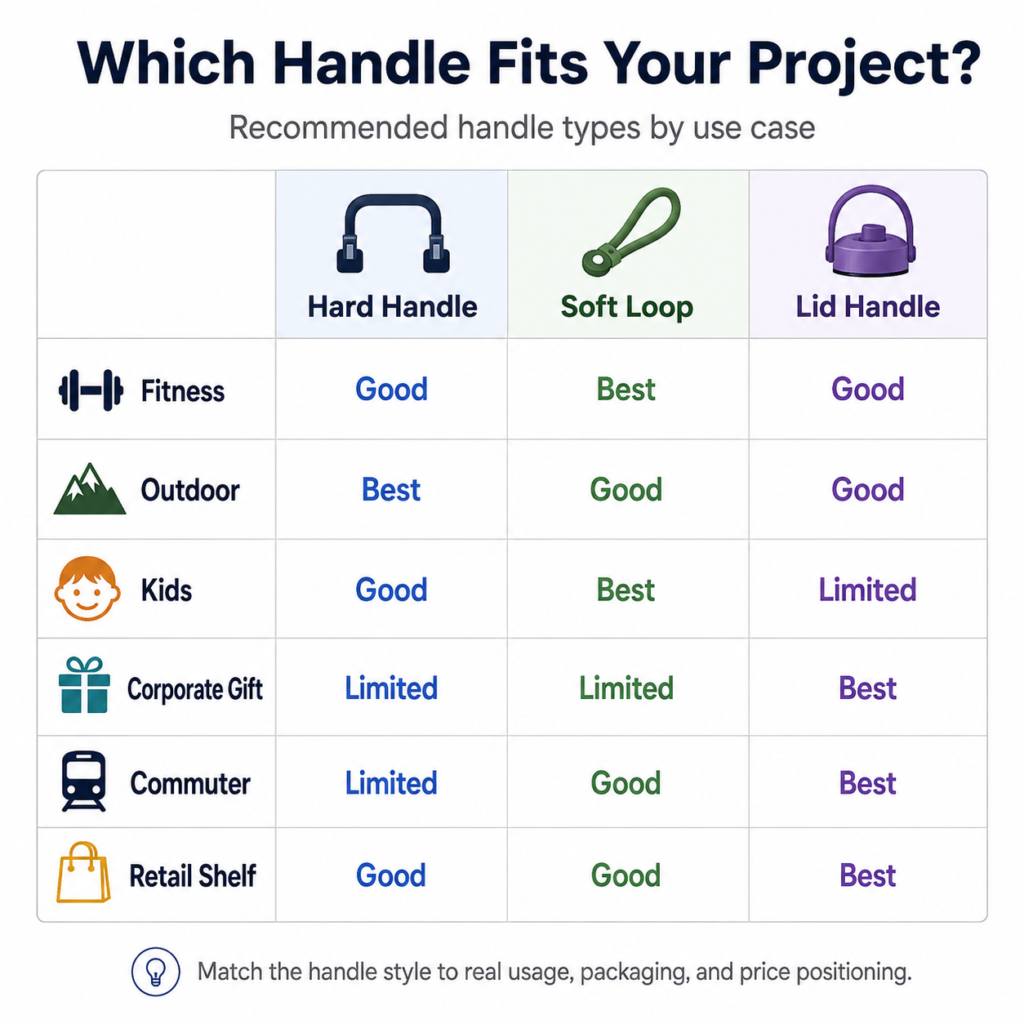 Which Handle Fits Your Project?

Recommended handle types by use case

| | Hard Handle | Soft Loop | Lid Handle |
|---|---|---|---|
| Fitness | Good | Best | Good |
| Outdoor | Best | Good | Good |
| Kids | Good | Best | Limited |
| Corporate Gift | Limited | Limited | Best |
| Commuter | Limited | Good | Best |
| Retail Shelf | Good | Good | Best |

Match the handle style to real usage, packaging, and price positioning.